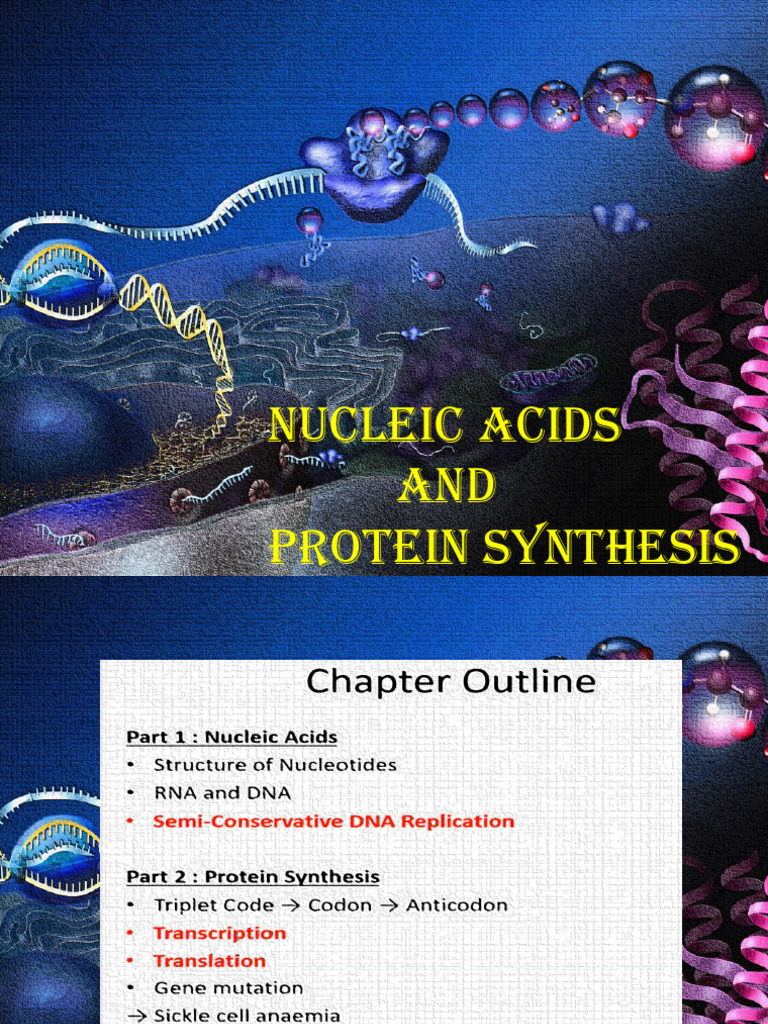 NUCLEIC ACIDS
AND
PROTEIN SYNTHESIS

Chapter Outline

Part 1 : Nucleic Acids
• Structure of Nucleotides
• RNA and DNA
• Semi-Conservative DNA Replication

Part 2 : Protein Synthesis
• Triplet Code → Codon → Anticodon
• Transcription
• Translation
• Gene mutation
→ Sickle cell anaemia